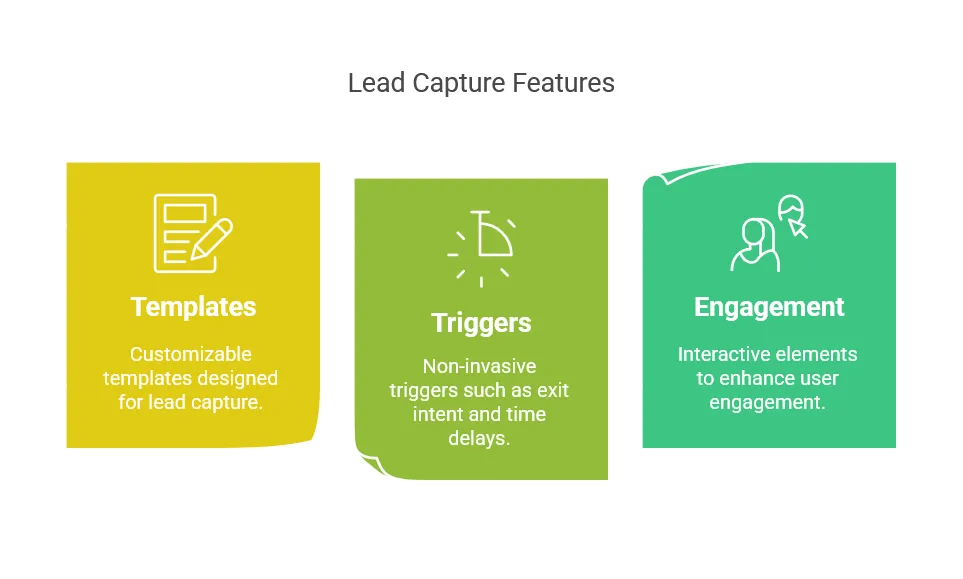 Lead Capture Features

Templates

Customizable templates designed for lead capture.

Triggers

Non-invasive triggers such as exit intent and time delays.

Engagement

Interactive elements to enhance user engagement.